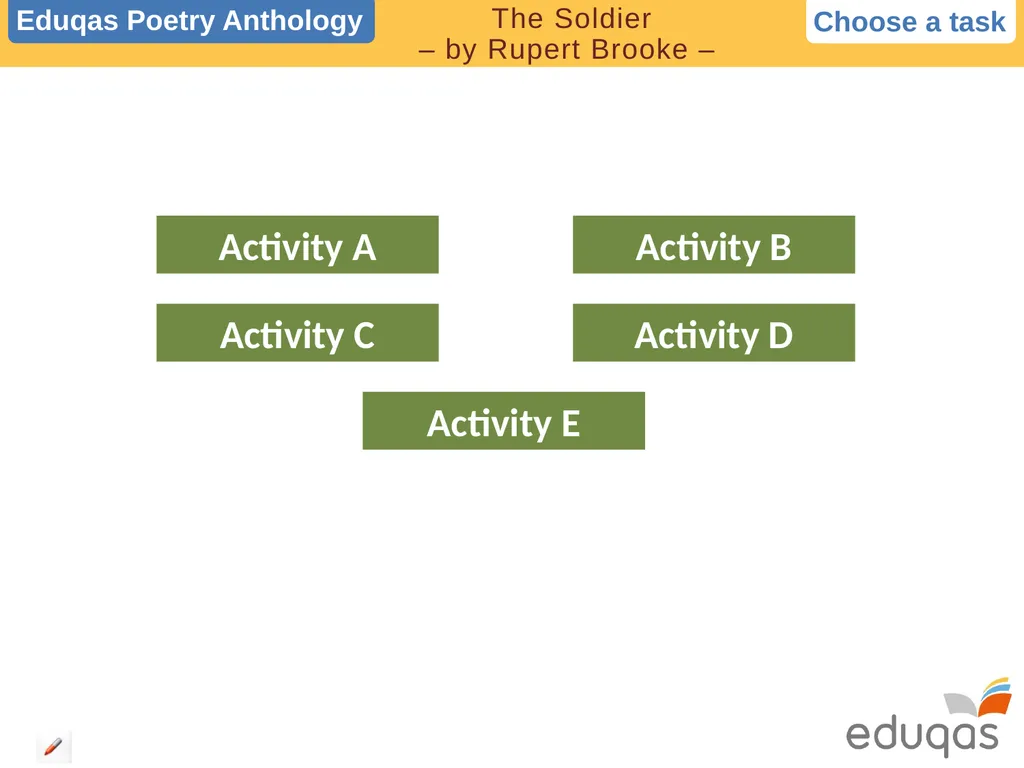 Eduqas Poetry Anthology

The Soldier
– by Rupert Brooke –

Choose a task

Activity A

Activity B

Activity C

Activity D

Activity E

eduqas